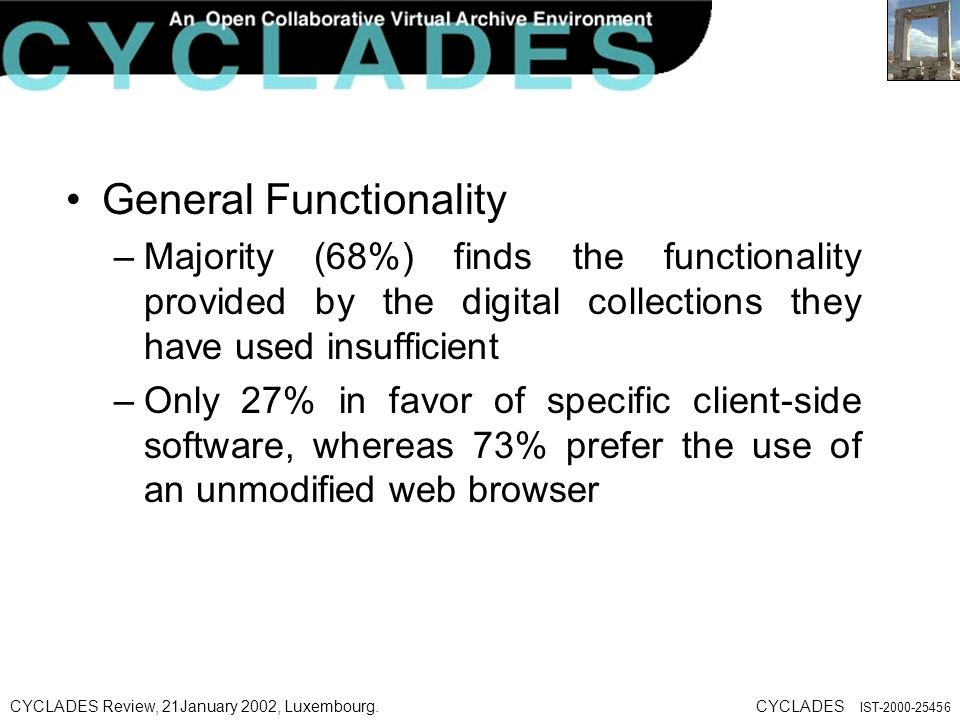 An Open Collaborative Virtual Archive Environment
CYCLADES

• General Functionality
– Majority (68%) finds the functionality provided by the digital collections they have used insufficient
– Only 27% in favor of specific client-side software, whereas 73% prefer the use of an unmodified web browser

CYCLADES Review, 21January 2002, Luxembourg.
CYCLADES IST-2000-25456